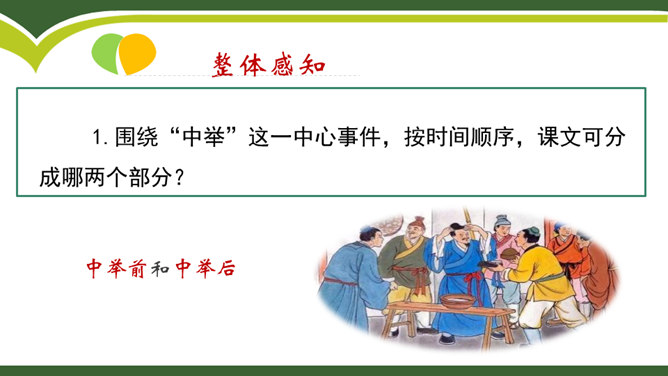 整体感知

1. 围绕“中举”这一中心事件，按时间顺序，课文可分成哪两个部分？

中举前和中举后